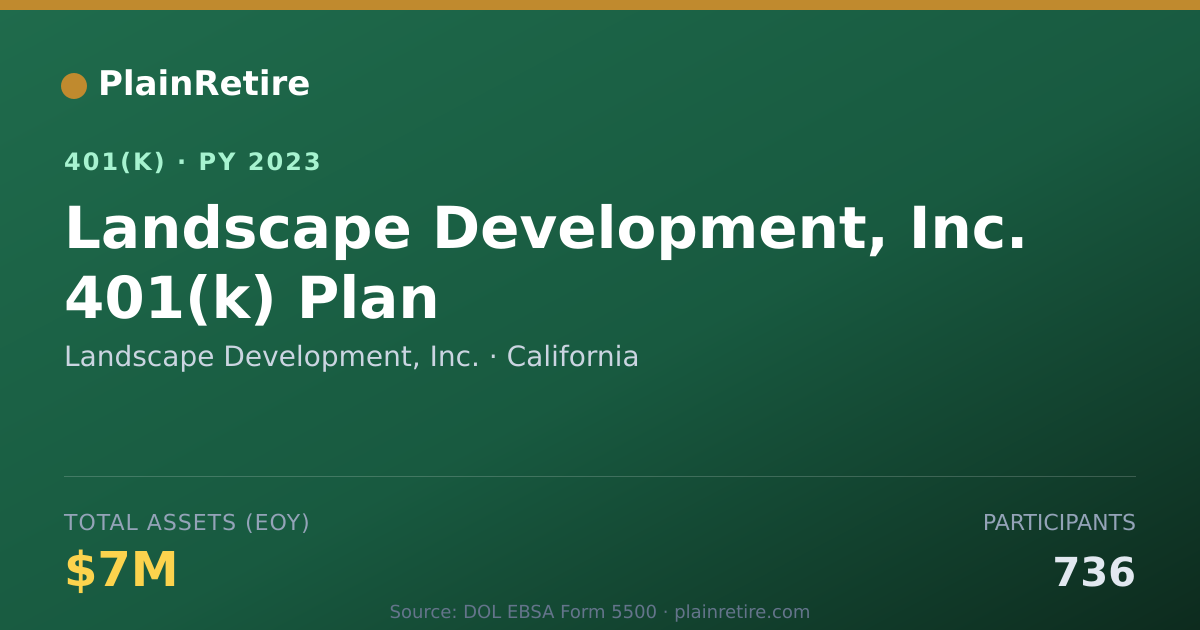 PlainRetire

401(K) · PY 2023

Landscape Development, Inc. 401(k) Plan

Landscape Development, Inc. · California

TOTAL ASSETS (EOY)

$7M

PARTICIPANTS

736

Source: DOL EBSA Form 5500 · plainretire.com